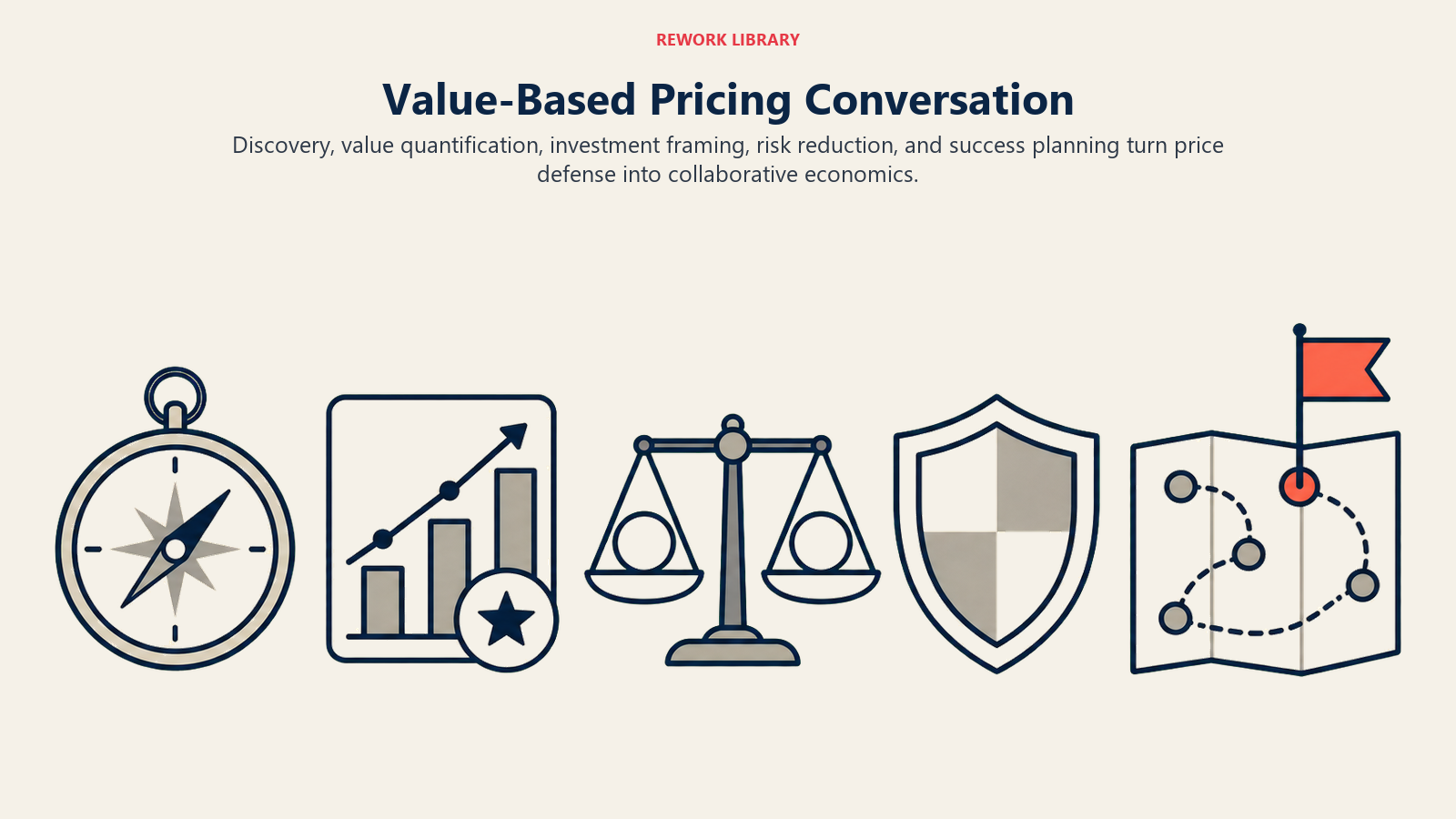 REWORK LIBRARY

Value-Based Pricing Conversation

Discovery, value quantification, investment framing, risk reduction, and success planning turn price defense into collaborative economics.